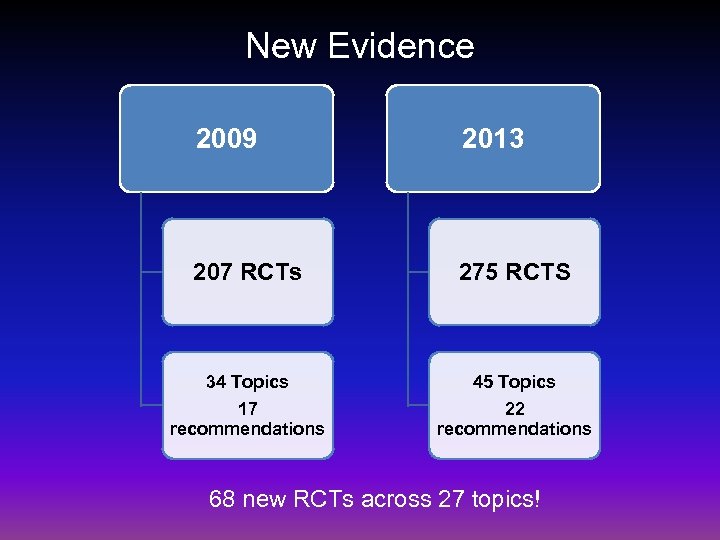 New Evidence

2009

207 RCTs

34 Topics
17
recommendations

2013

275 RCTS

45 Topics
22
recommendations

68 new RCTs across 27 topics!